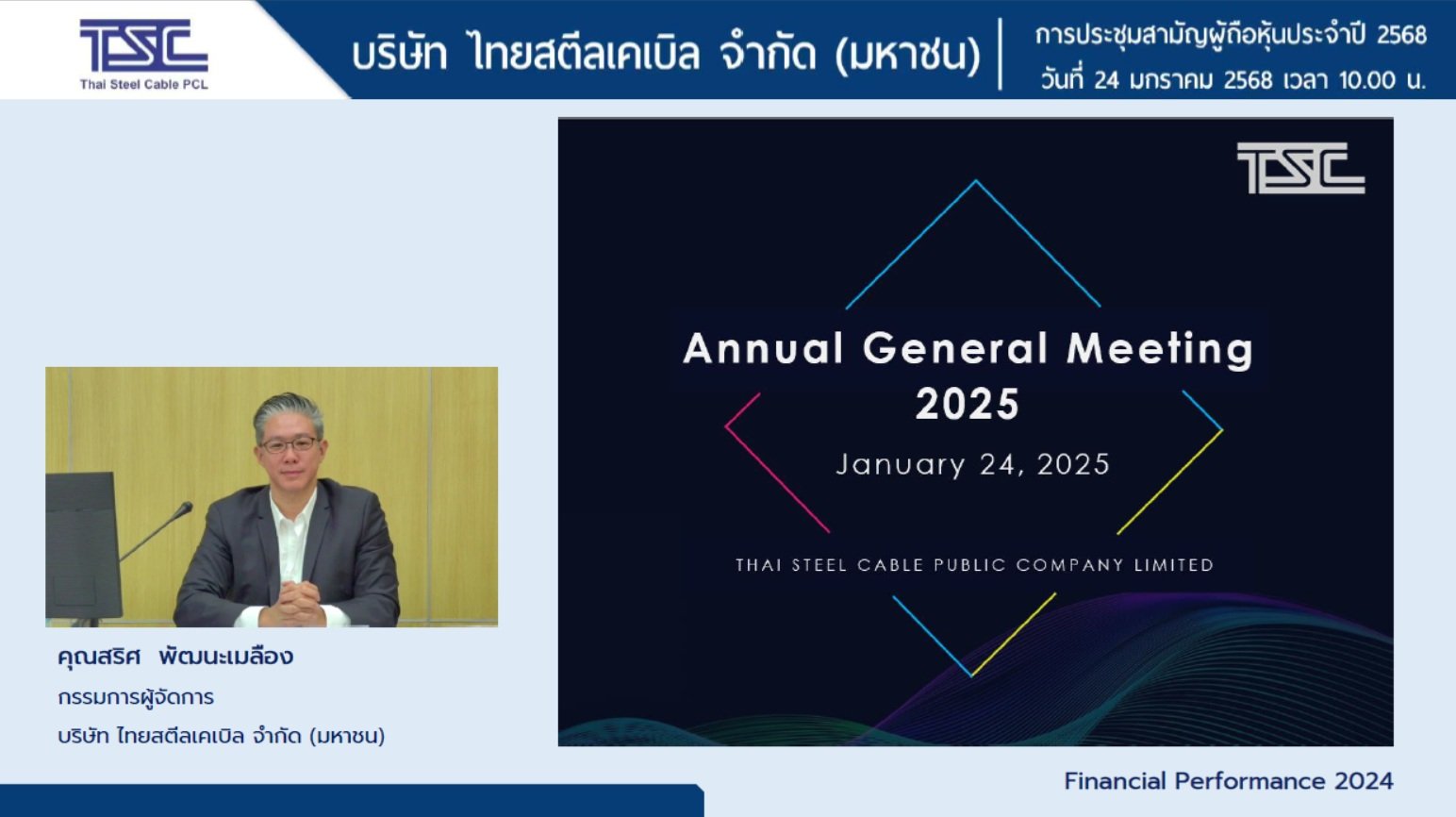 TSC
Thai Steel Cable PCL

บริษัท ไทยสตีลเคเบิล จำกัด (มหาชน)

การประชุมสามัญผู้ถือหุ้นประจำปี 2568
วันที่ 24 มกราคม 2568 เวลา 10.00 น.

TSC

Annual General Meeting 2025

January 24, 2025

THAI STEEL CABLE PUBLIC COMPANY LIMITED

คุณสริศ พัฒนะเมลือง
กรรมการผู้จัดการ
บริษัท ไทยสตีลเคเบิล จำกัด (มหาชน)

Financial Performance 2024